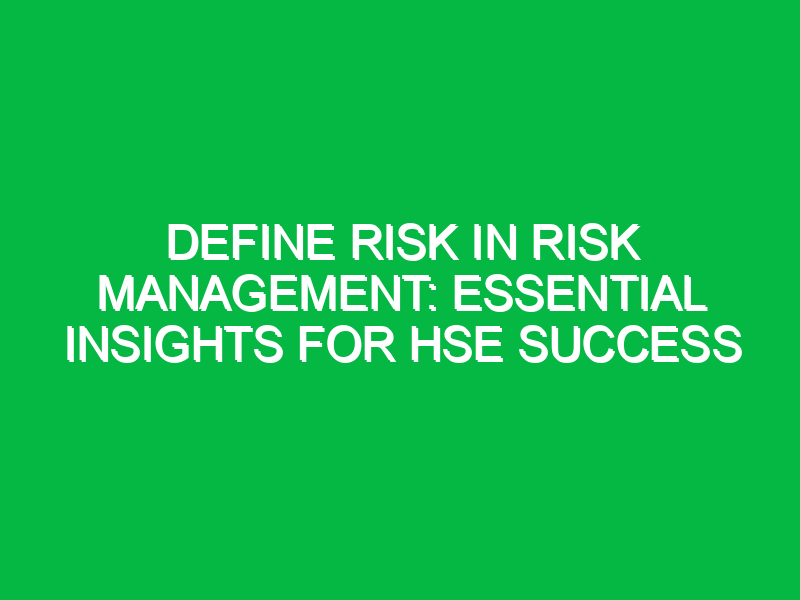 DEFINE RISK IN RISK MANAGEMENT: ESSENTIAL INSIGHTS FOR HSE SUCCESS